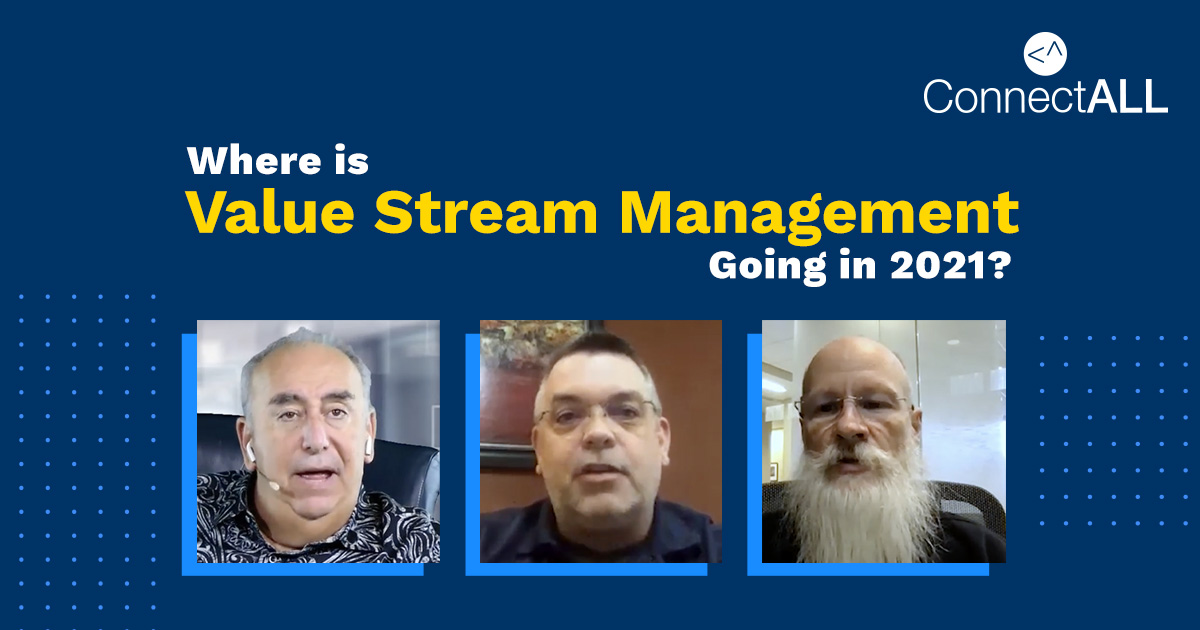 <^
ConnectALL

Where is
Value Stream Management
Going in 2021?